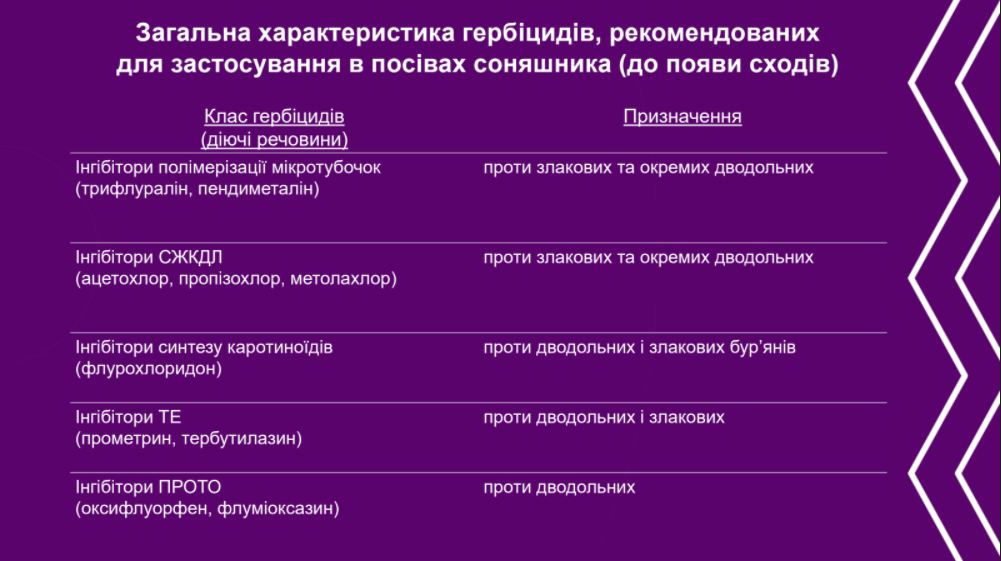 Загальна характеристика гербіцидів, рекомендованих для застосування в посівах соняшника (до появи сходів)

| Клас гербіцидів (діючі речовини) | Призначення |
|---|---|
| Інгібітори полімерізації мікротубочок (трифлуралін, пендиметалін) | проти злакових та окремих дводольних |
| Інгібітори СЖКДЛ (ацетохлор, пропізохлор, метолахлор) | проти злакових та окремих дводольних |
| Інгібітори синтезу каротиноїдів (флурохлоридон) | проти дводольних і злакових бур'янів |
| Інгібітори ТЕ (прометрин, тербутилазин) | проти дводольних і злакових |
| Інгібітори ПРОТО (оксифлуорфен, флуміоксазин) | проти дводольних |